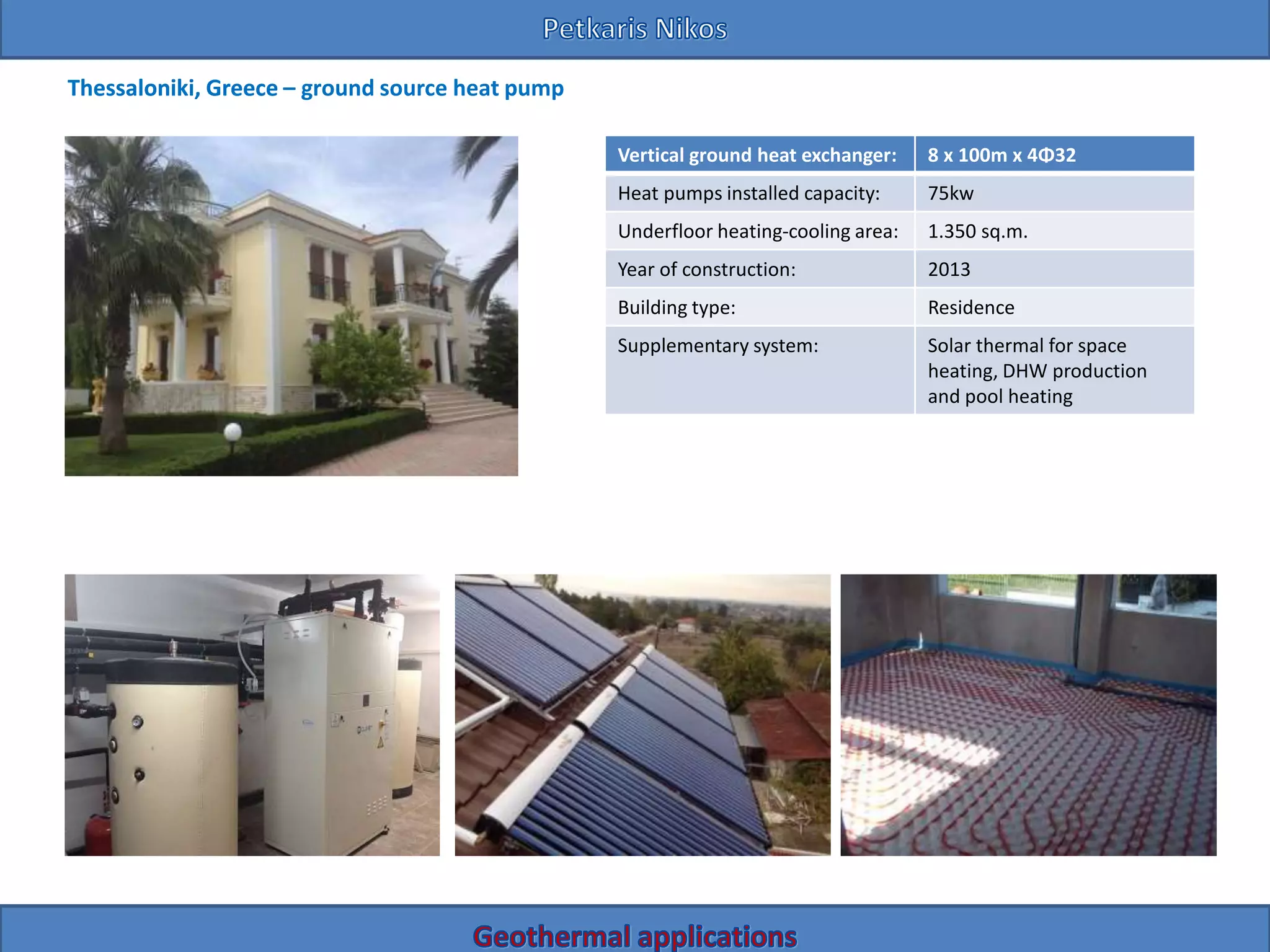 Petkaris Nikos

Thessaloniki, Greece – ground source heat pump

| Vertical ground heat exchanger: | 8 x 100m x 4Φ32 |
|---|---|
| Heat pumps installed capacity: | 75kw |
| Underfloor heating-cooling area: | 1.350 sq.m. |
| Year of construction: | 2013 |
| Building type: | Residence |
| Supplementary system: | Solar thermal for space heating, DHW production and pool heating |

Geothermal applications